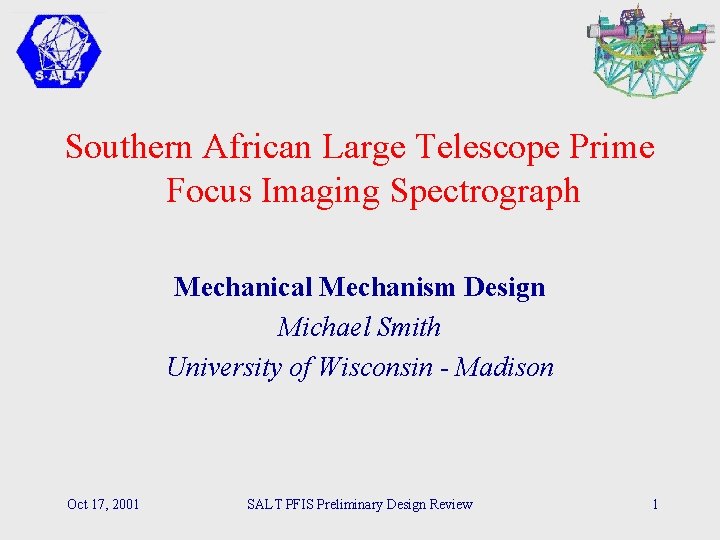 S·A·L·T

Southern African Large Telescope Prime Focus Imaging Spectrograph

Mechanical Mechanism Design
Michael Smith
University of Wisconsin - Madison

Oct 17, 2001

SALT PFIS Preliminary Design Review

1